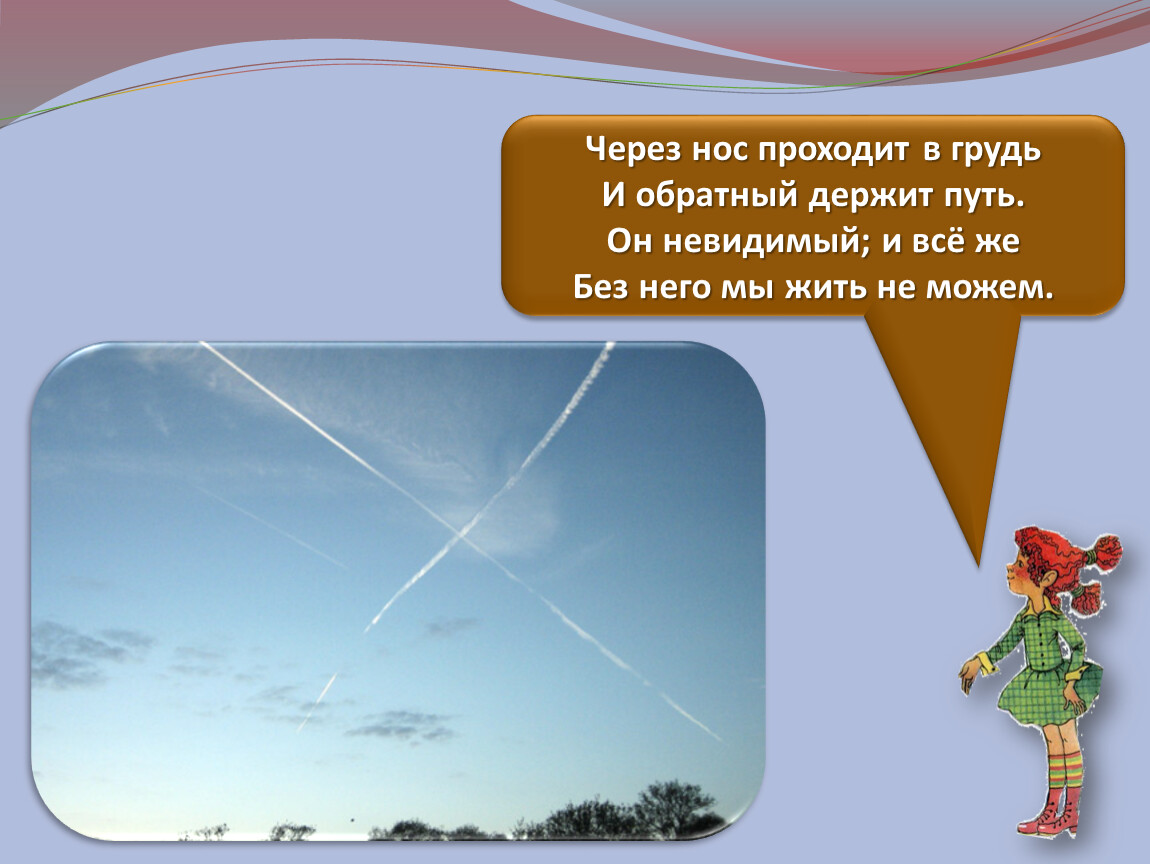 Через нос проходит в грудь
И обратный держит путь.
Он невидимый; и всё же
Без него мы жить не можем.